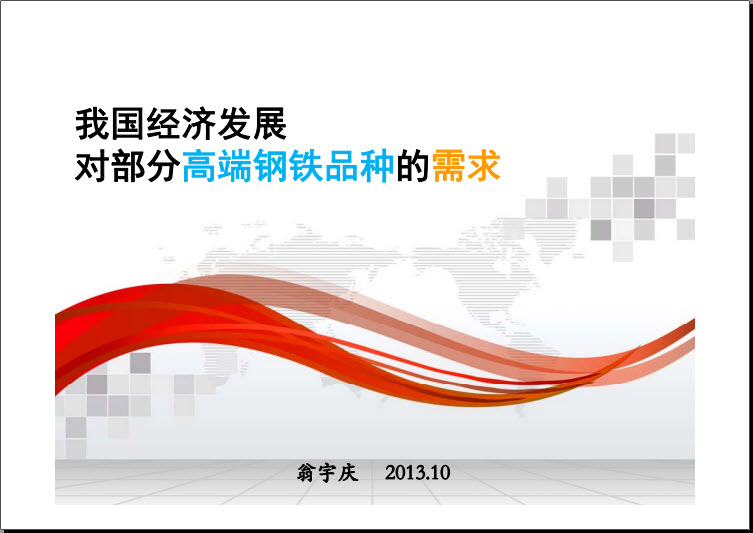 我国经济发展
对部分高端钢铁品种的需求

翁宇庆 2013.10